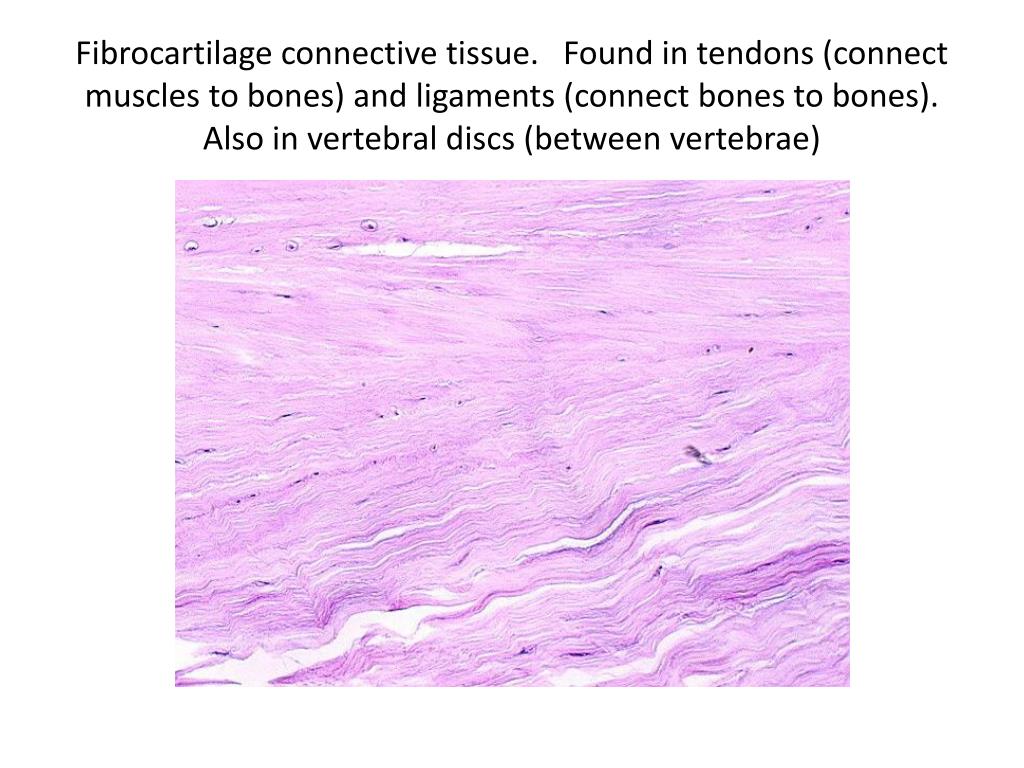 Fibrocartilage connective tissue. Found in tendons (connect muscles to bones) and ligaments (connect bones to bones). Also in vertebral discs (between vertebrae)